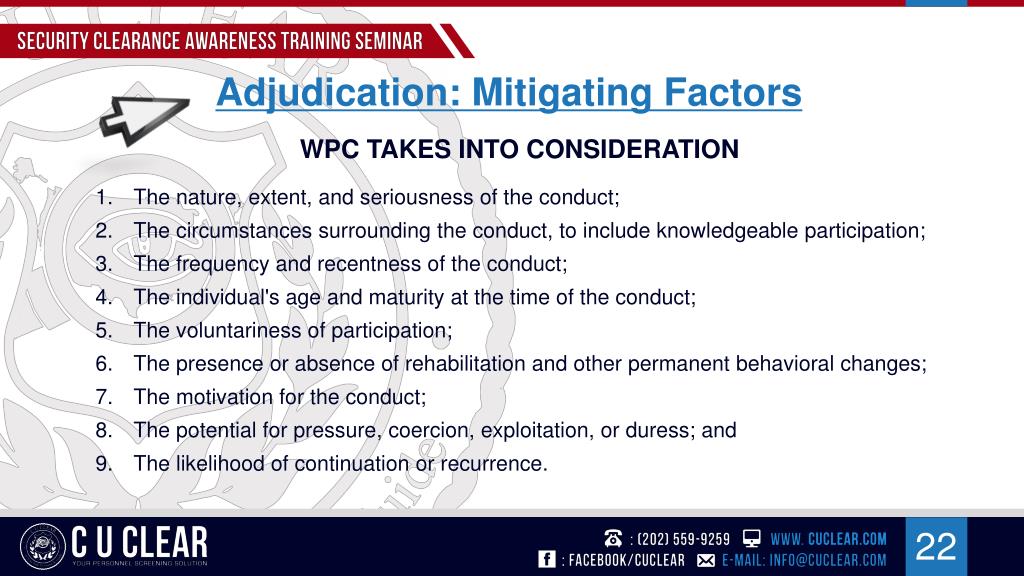 SECURITY CLEARANCE AWARENESS TRAINING SEMINAR

Adjudication: Mitigating Factors

WPC TAKES INTO CONSIDERATION

1. The nature, extent, and seriousness of the conduct;
2. The circumstances surrounding the conduct, to include knowledgeable participation;
3. The frequency and recentness of the conduct;
4. The individual's age and maturity at the time of the conduct;
5. The voluntariness of participation;
6. The presence or absence of rehabilitation and other permanent behavioral changes;
7. The motivation for the conduct;
8. The potential for pressure, coercion, exploitation, or duress; and
9. The likelihood of continuation or recurrence.

C U CLEAR
YOUR PERSONNEL SCREENING SOLUTION

: (202) 559-9259 WWW. CUCLEAR.COM
: FACEBOOK/CUCLEAR E-MAIL: INFO@CUCLEAR.COM

22